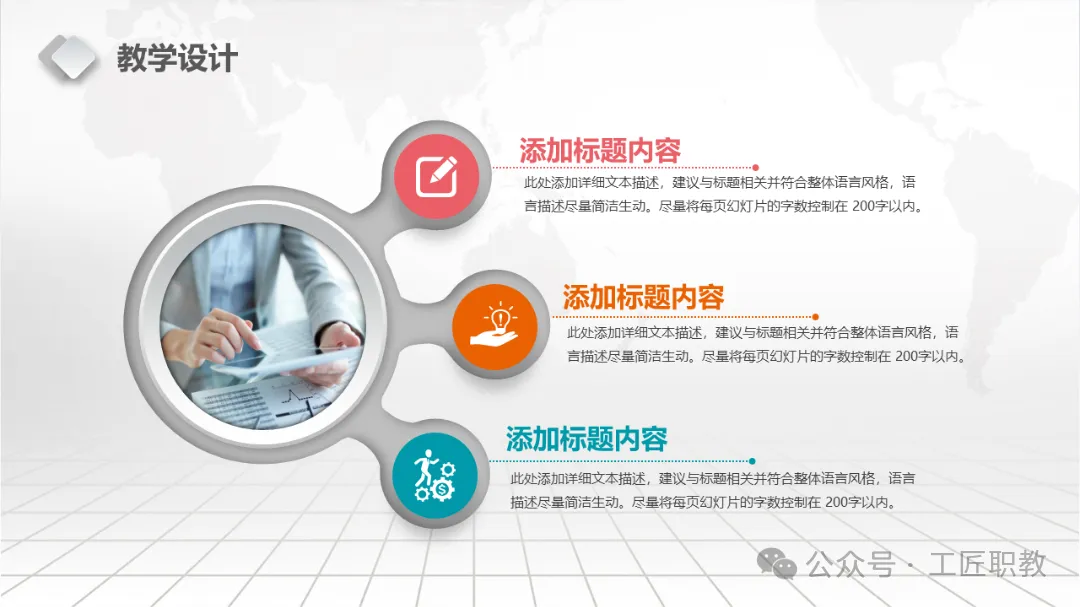 教学设计

添加标题内容

此处添加详细文本描述，建议与标题相关并符合整体语言风格，语言描述尽量简洁生动。尽量将每页幻灯片的字数控制在 200字以内。

添加标题内容

此处添加详细文本描述，建议与标题相关并符合整体语言风格，语言描述尽量简洁生动。尽量将每页幻灯片的字数控制在 200字以内。

添加标题内容

此处添加详细文本描述，建议与标题相关并符合整体语言风格，语言描述尽量简洁生动。尽量将每页幻灯片的字数控制在 200字以内。

公众号 · 工匠职教